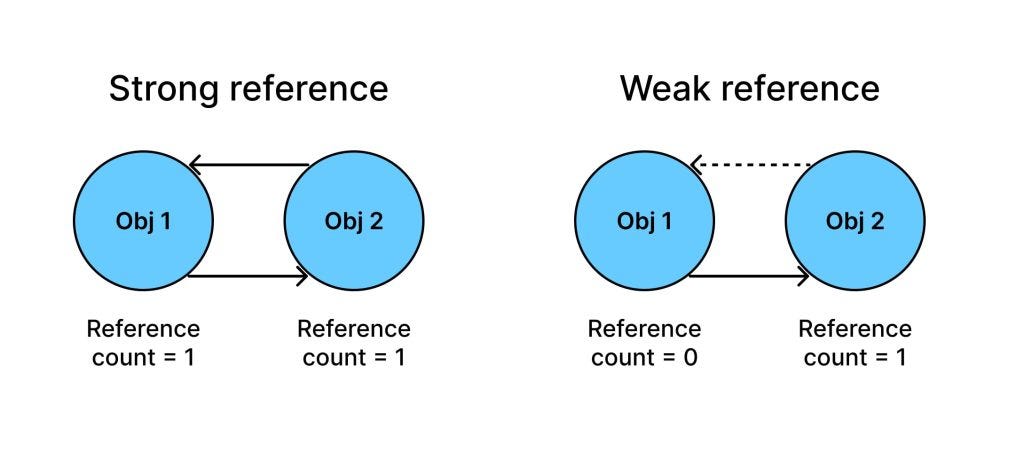 Strong reference

Obj 1

Obj 2

Reference count = 1

Reference count = 1

Weak reference

Obj 1

Obj 2

Reference count = 0

Reference count = 1